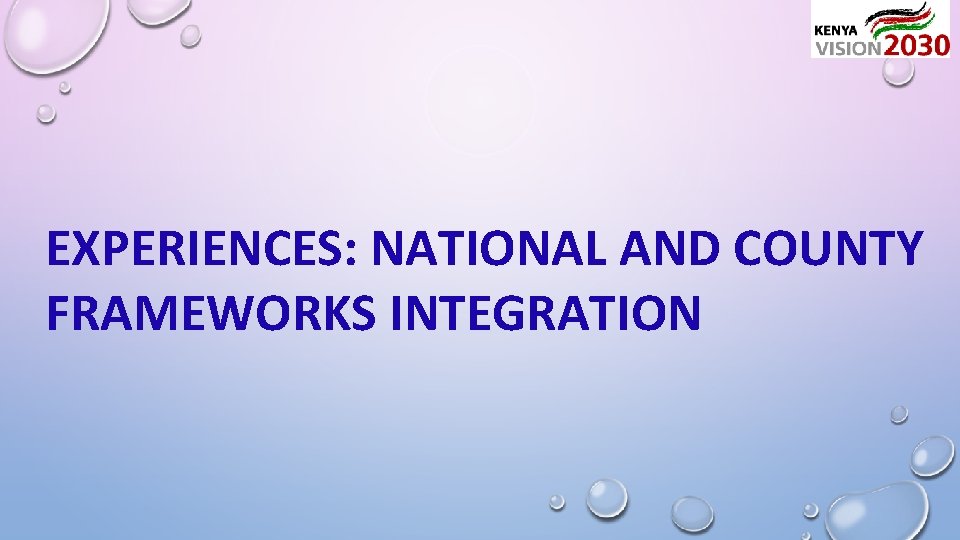 KENYA VISION 2030

EXPERIENCES: NATIONAL AND COUNTY FRAMEWORKS INTEGRATION